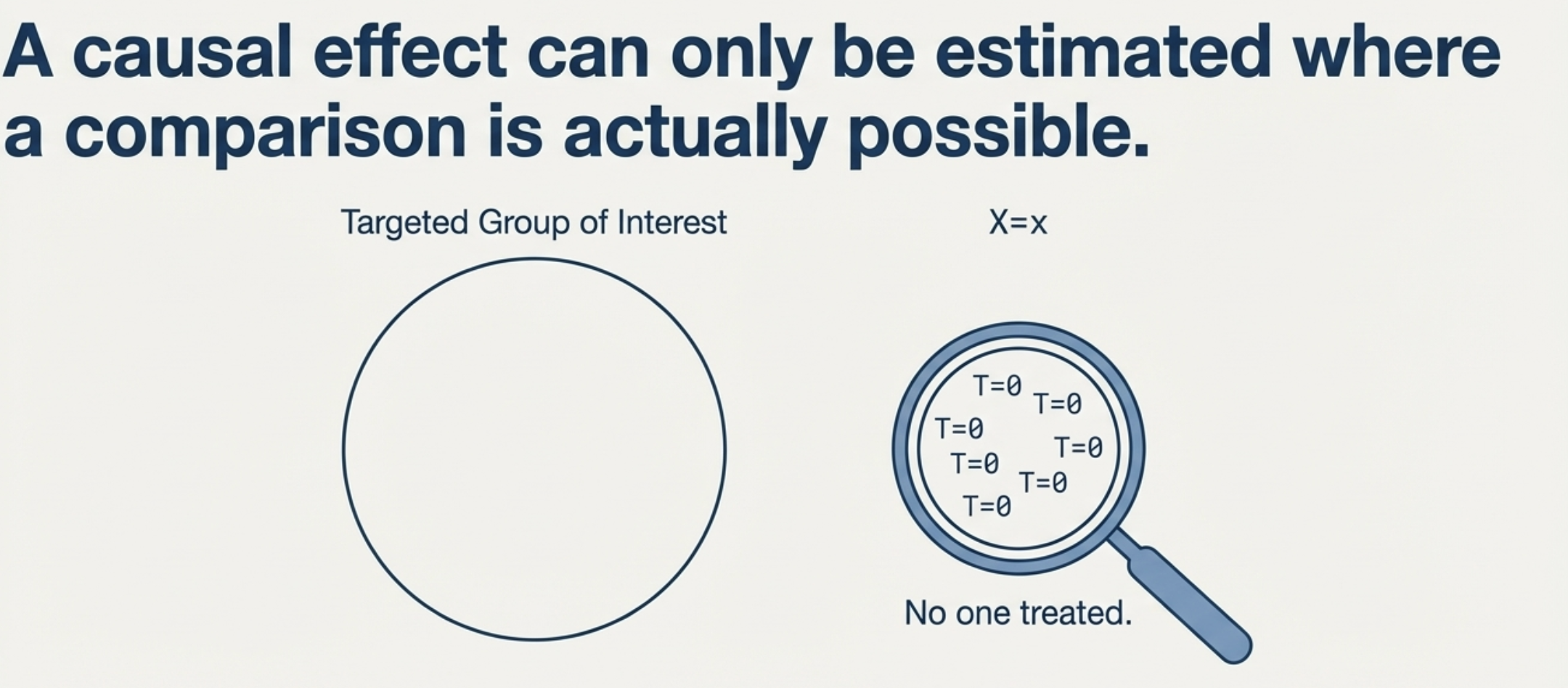 A causal effect can only be estimated where a comparison is actually possible.

Targeted Group of Interest

X=x

T=0 T=0
T=0
T=0
T=0
T=0
T=0

No one treated.